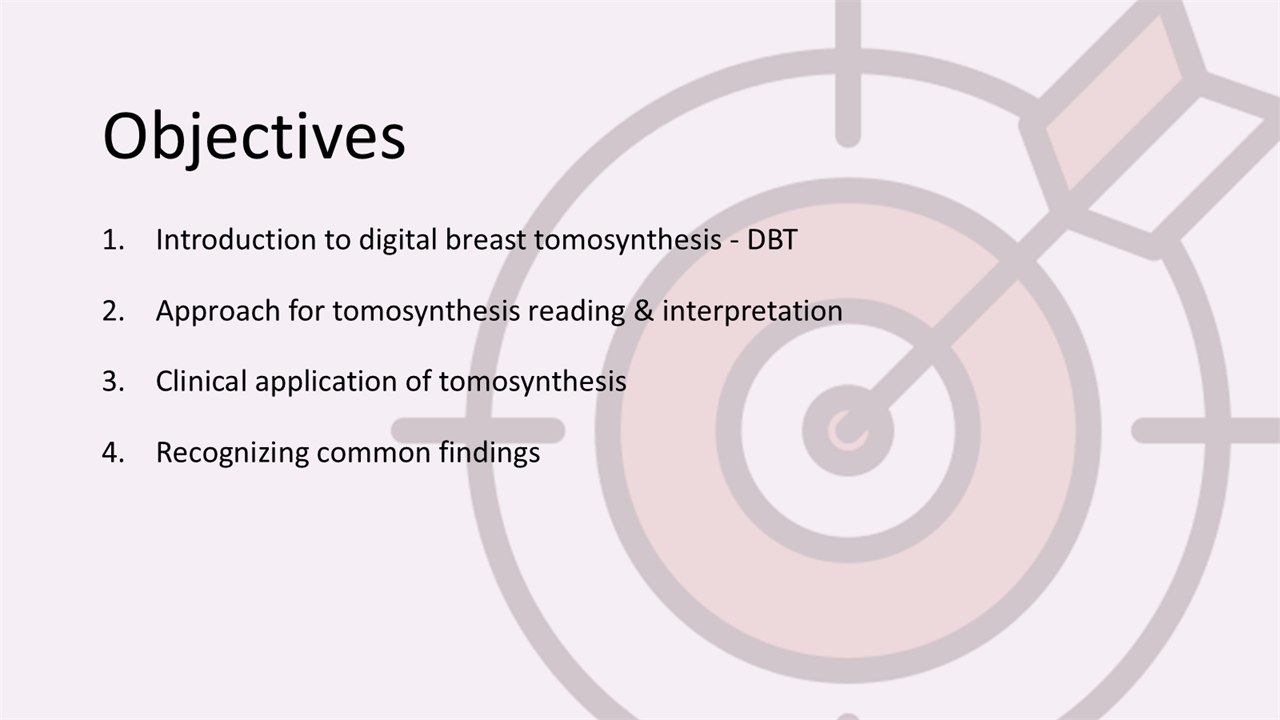 Objectives

1. Introduction to digital breast tomosynthesis - DBT

2. Approach for tomosynthesis reading & interpretation

3. Clinical application of tomosynthesis

4. Recognizing common findings